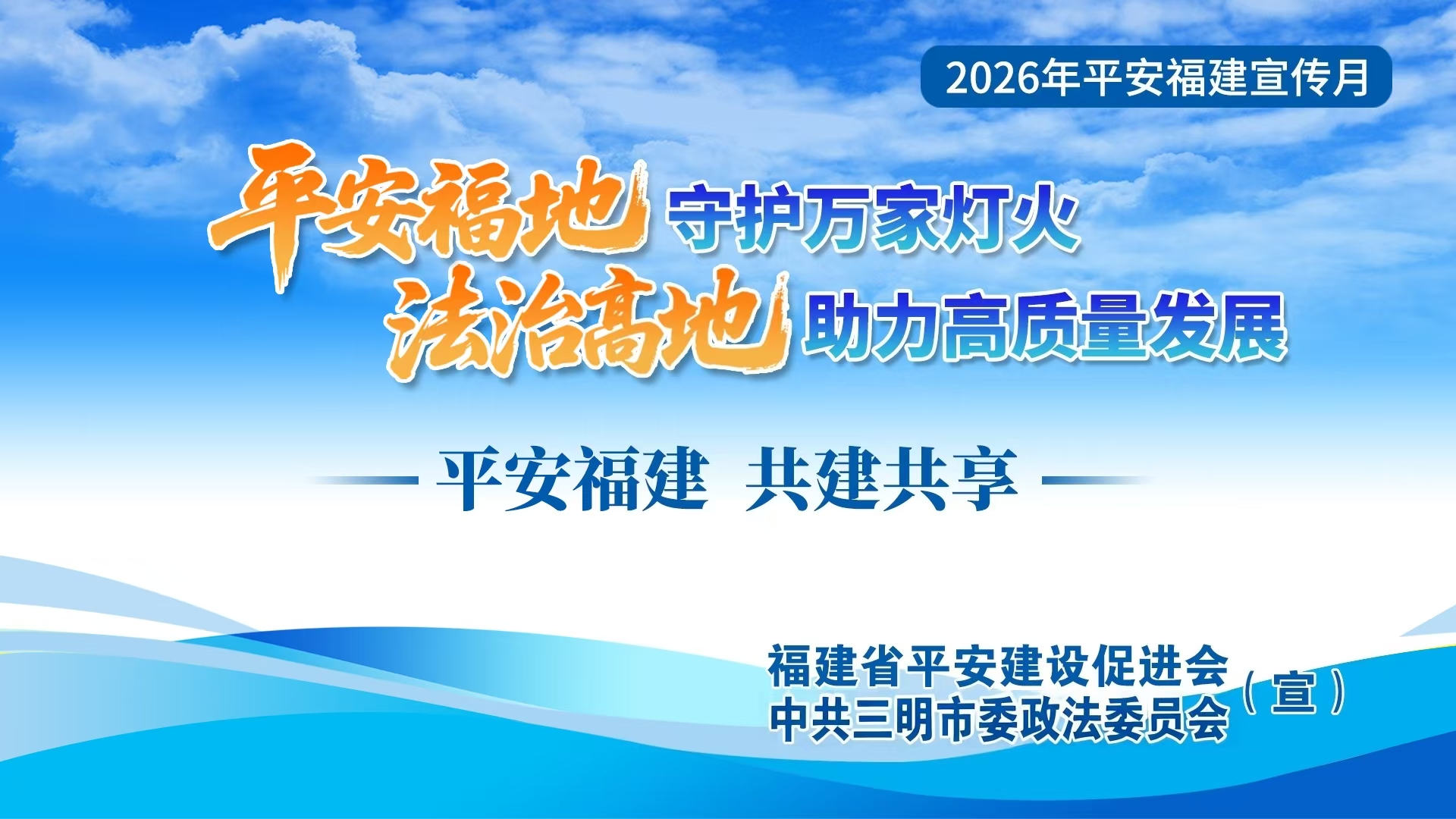 2026年平安福建宣传月

平安福地 守护万家灯火
法治高地 助力高质量发展

平安福建 共建共享

福建省平安建设促进会
中共三明市委政法委员会（宣）